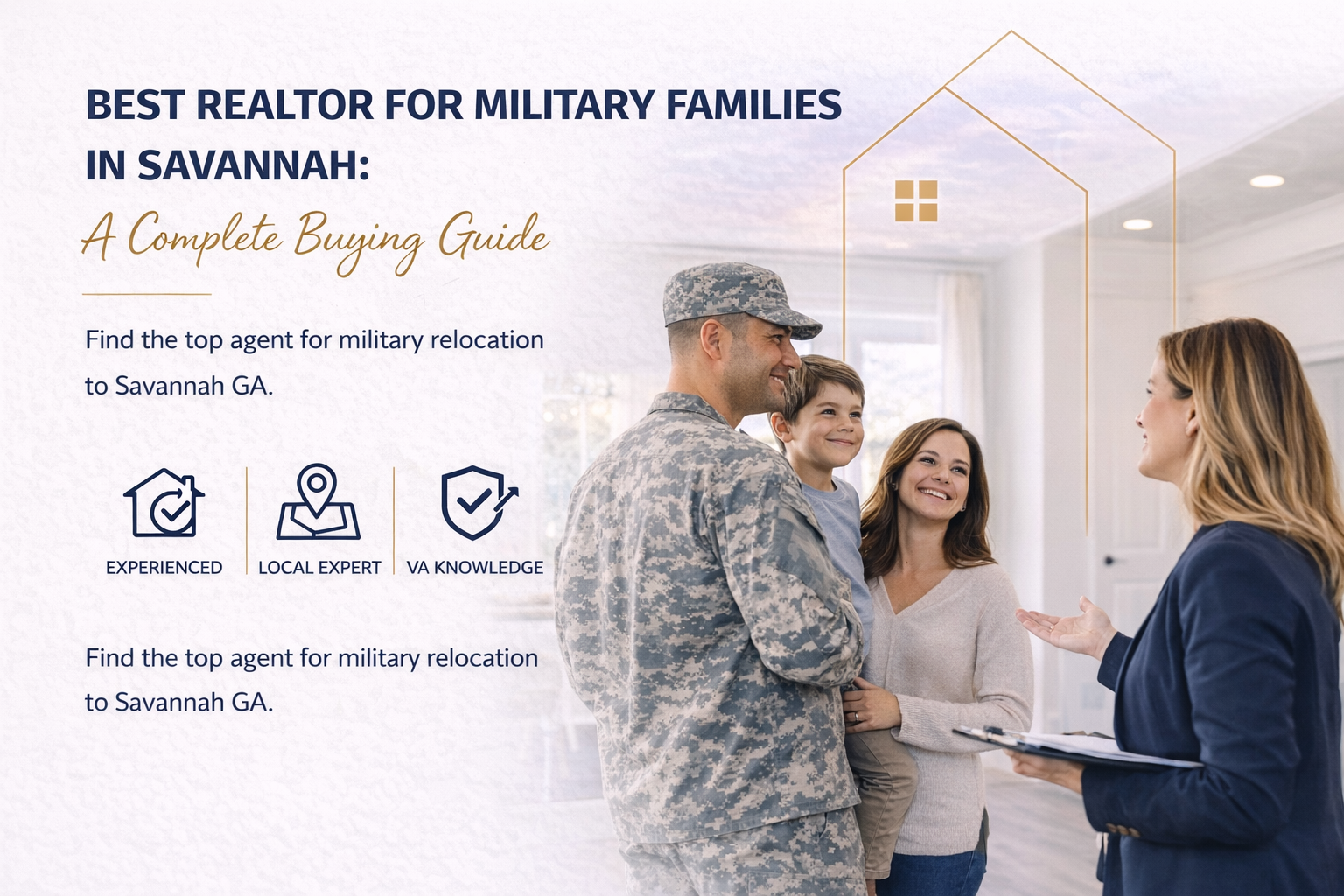 BEST REALTOR FOR MILITARY FAMILIES IN SAVANNAH:

A Complete Buying Guide

Find the top agent for military relocation to Savannah GA.

EXPERIENCED

LOCAL EXPERT

VA KNOWLEDGE

Find the top agent for military relocation to Savannah GA.